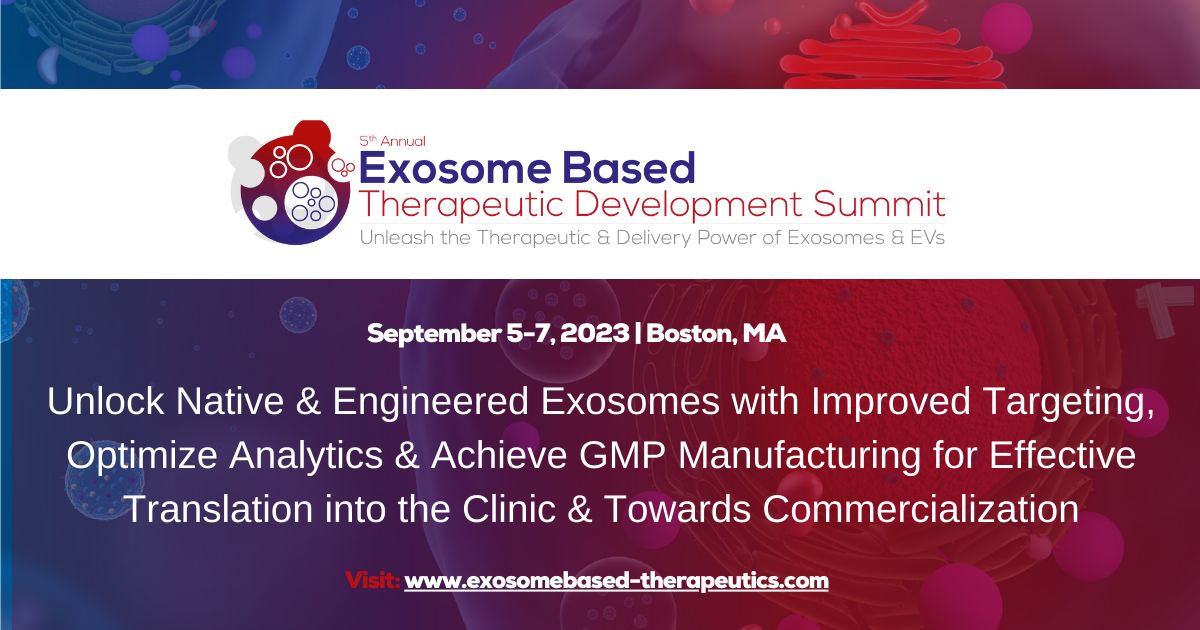 5th Annual
Exosome Based
Therapeutic Development Summit
Unleash the Therapeutic & Delivery Power of Exosomes & EVs

September 5-7, 2023 | Boston, MA

Unlock Native & Engineered Exosomes with Improved Targeting, Optimize Analytics & Achieve GMP Manufacturing for Effective Translation into the Clinic & Towards Commercialization

Visit: www.exosomebased-therapeutics.com